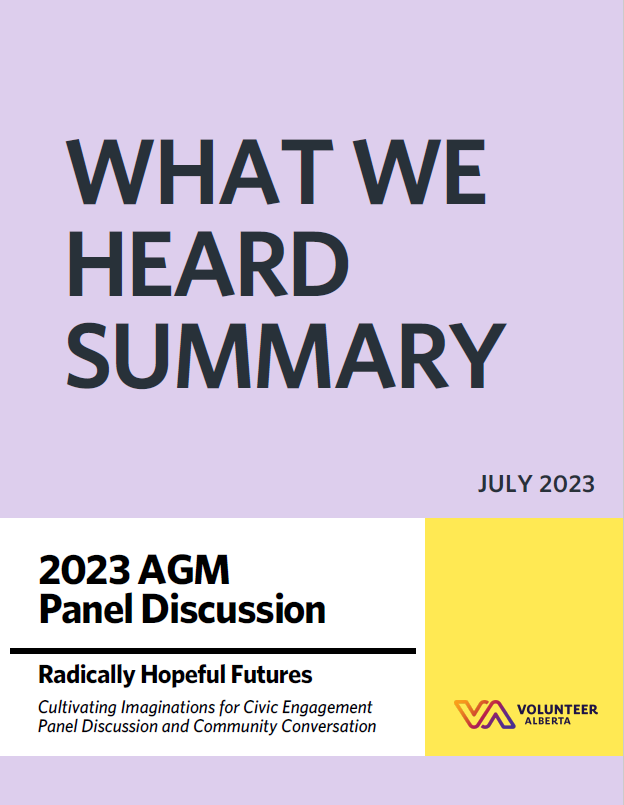 WHAT WE HEARD SUMMARY

JULY 2023

2023 AGM
Panel Discussion

Radically Hopeful Futures

Cultivating Imaginations for Civic Engagement
Panel Discussion and Community Conversation

VOLUNTEER
ALBERTA